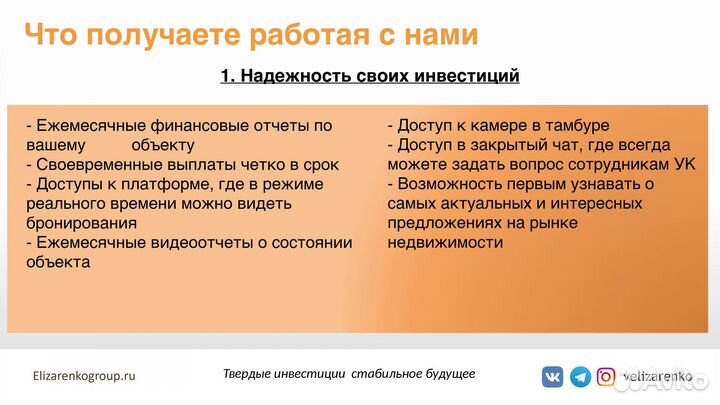 Что получаете работая с нами

1. Надежность своих инвестиций

- Ежемесячные финансовые отчеты по вашему объекту
- Своевременные выплаты четко в срок
- Доступы к платформе, где в режиме реального времени можно видеть бронирования
- Ежемесячные видеоотчеты о состоянии объекта

- Доступ к камере в тамбуре
- Доступ в закрытый чат, где всегда можете задать вопрос сотрудникам УК
- Возможность первым узнавать о самых актуальных и интересных предложениях на рынке недвижимости

Elizarenkogroup.ru

Твердые инвестиции стабильное будущее

velizarenko